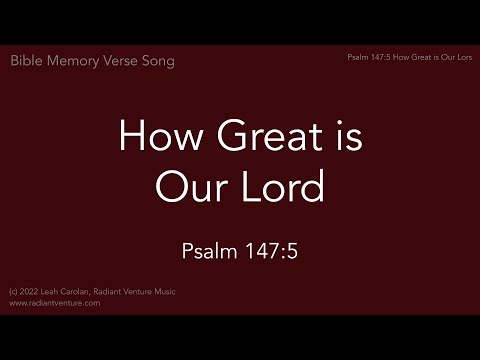 Bible Memory Verse Song

Psalm 147:5 How Great is Our Lors

How Great is Our Lord

Psalm 147:5

(c) 2022 Leah Carolan, Radiant Venture Music
www.radiantventure.com